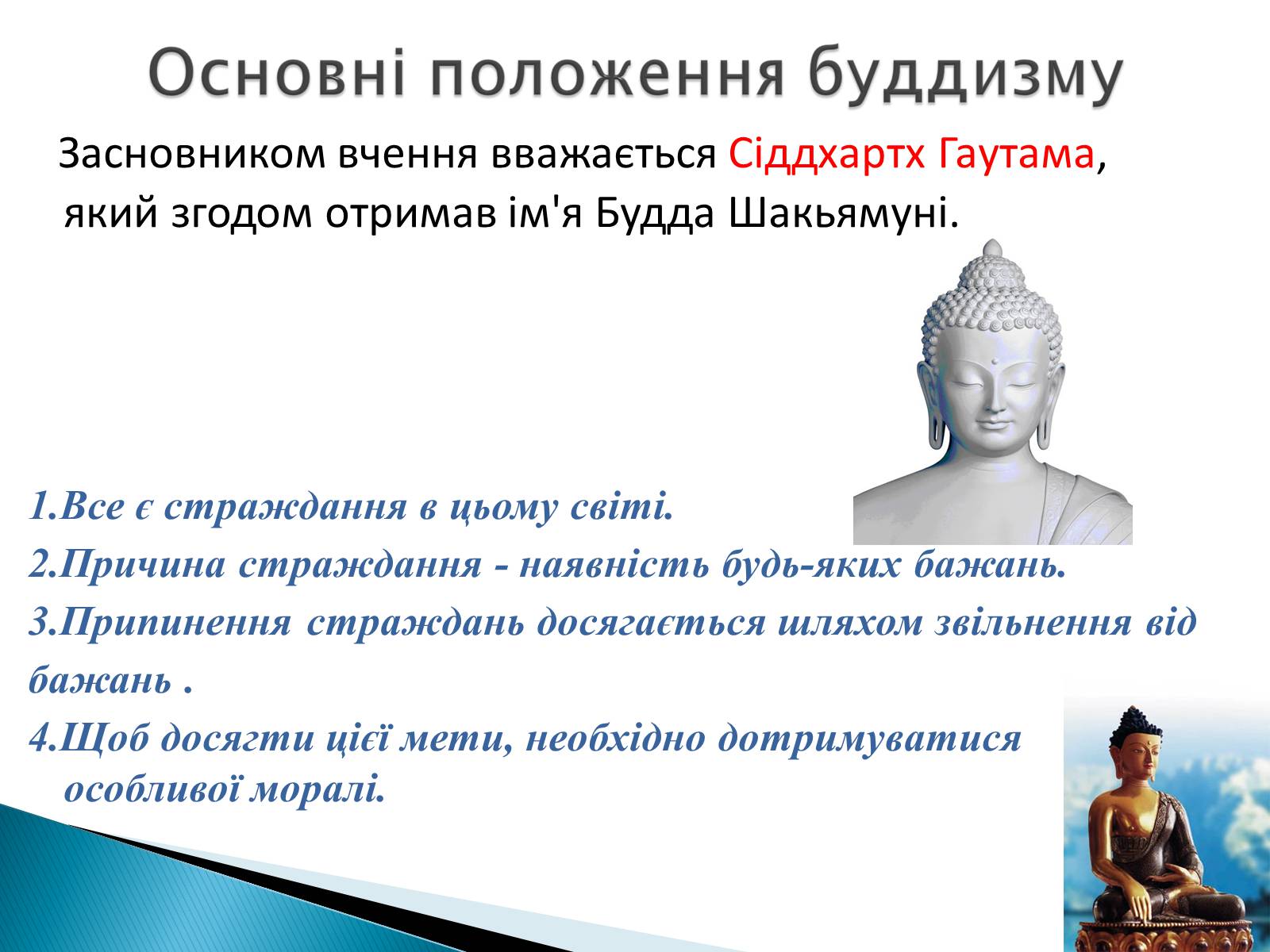 Основні положення буддизму

Засновником вчення вважається Сіддхартх Гаутама, який згодом отримав ім'я Будда Шакьямуні.

1.Все є страждання в цьому світі.
2.Причина страждання - наявність будь-яких бажань.
3.Припинення страждань досягається шляхом звільнення від бажань .
4.Щоб досягти цієї мети, необхідно дотримуватися особливої моралі.